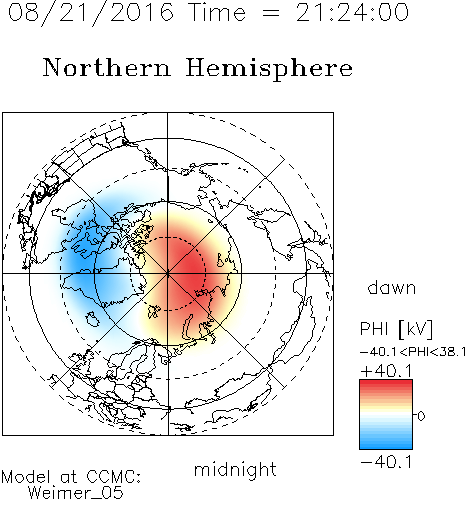 08/21/2016 Time = 21:24:00

Northern Hemisphere

dawn

PHI [kV]
-40.1<PHI<38.1
+40.1
0
-40.1

midnight

Model at CCMC:
Weimer_05